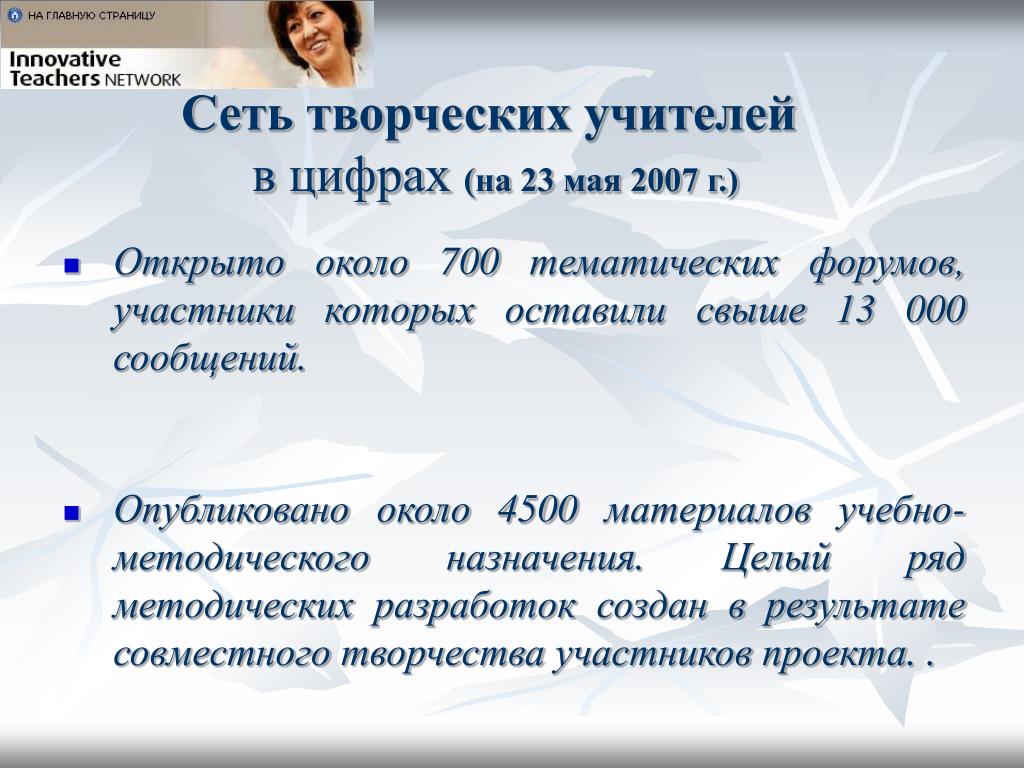 НА ГЛАВНУЮ СТРАНИЦУ

Innovative Teachers NETWORK

Сеть творческих учителей в цифрах (на 23 мая 2007 г.)

Открыто около 700 тематических форумов, участники которых оставили свыше 13 000 сообщений.

Опубликовано около 4500 материалов учебно-методического назначения. Целый ряд методических разработок создан в результате совместного творчества участников проекта. .